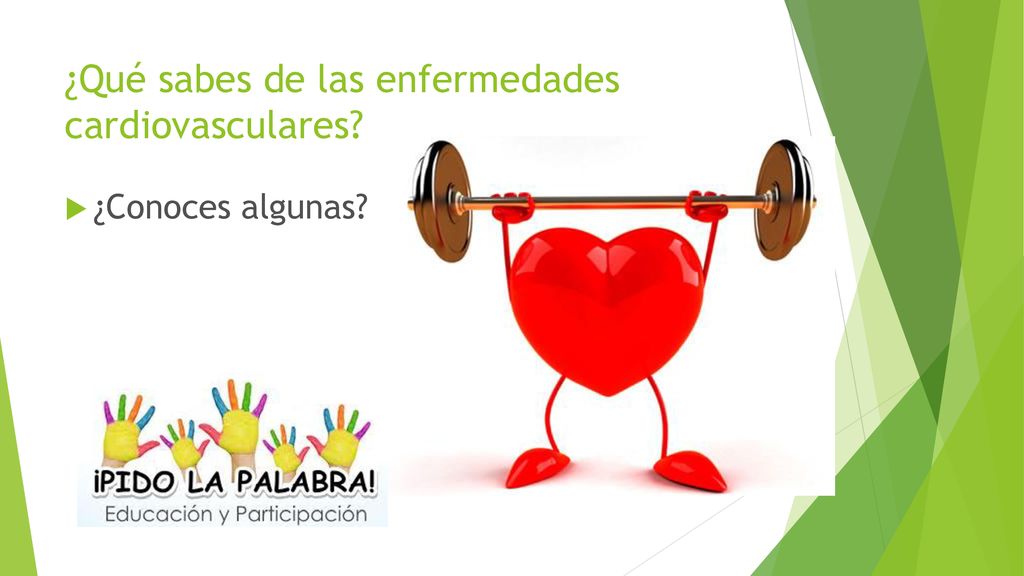 ¿Qué sabes de las enfermedades cardiovasculares?

¿Conoces algunas?

¡PIDO LA PALABRA!
Educación y Participación